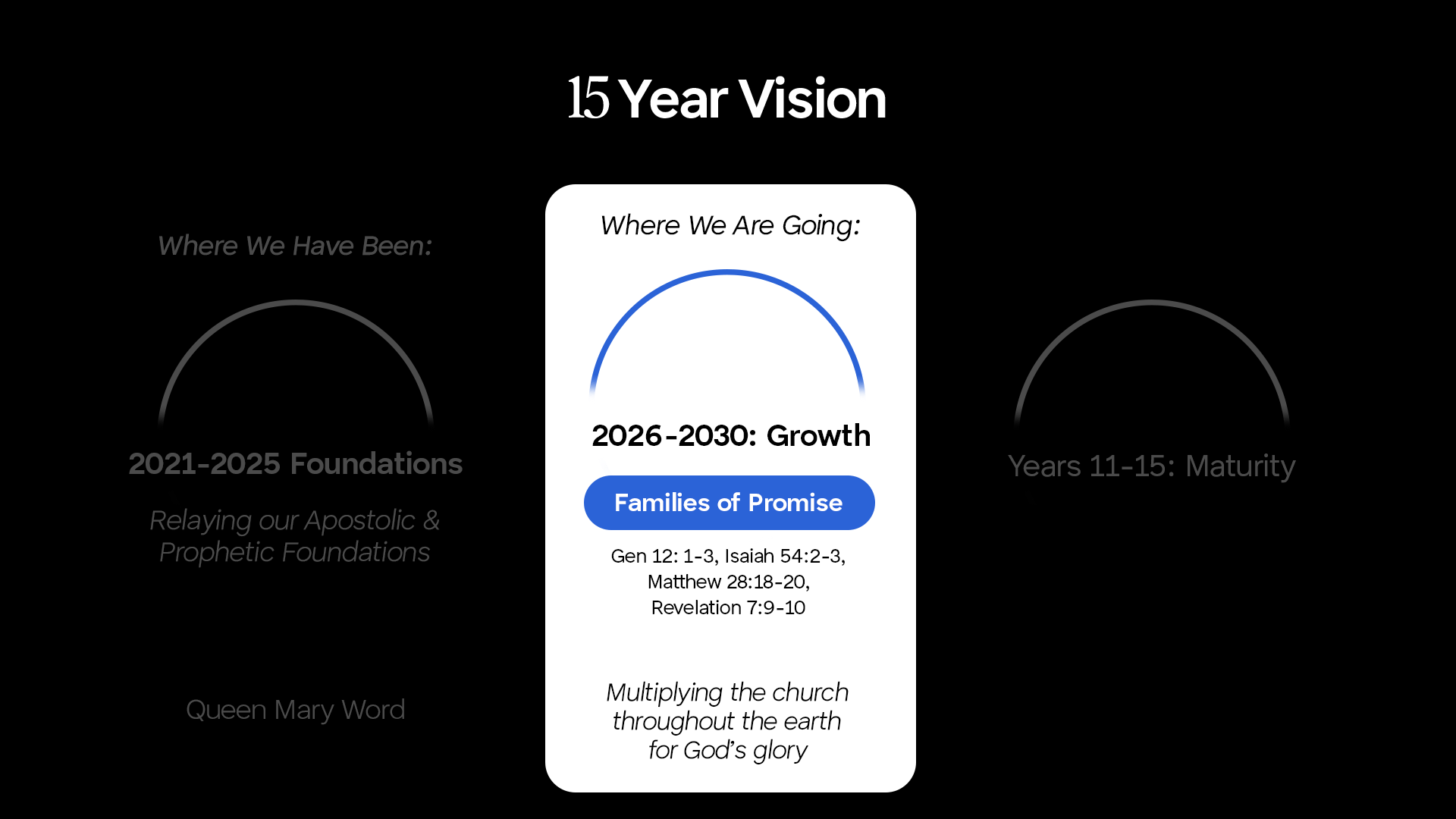 15 Year Vision

Where We Have Been:

2021-2025 Foundations

Relaying our Apostolic & Prophetic Foundations

Queen Mary Word

Where We Are Going:

2026-2030: Growth

Families of Promise

Gen 12: 1-3, Isaiah 54:2-3, Matthew 28:18-20, Revelation 7:9-10

Multiplying the church throughout the earth for God's glory

Years 11-15: Maturity